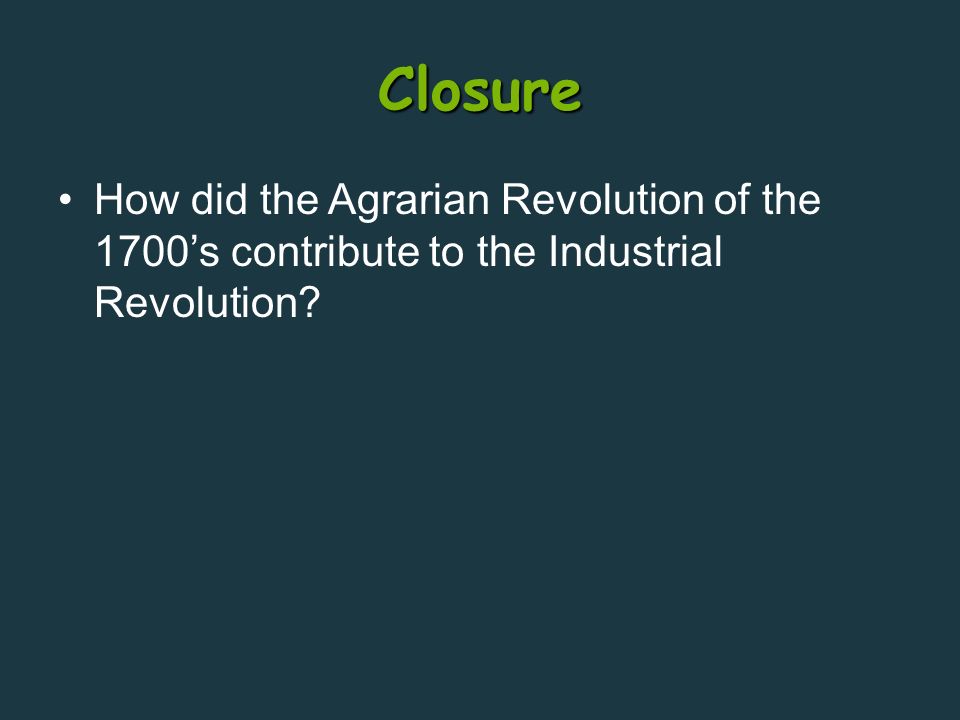 Closure

• How did the Agrarian Revolution of the 1700’s contribute to the Industrial Revolution?